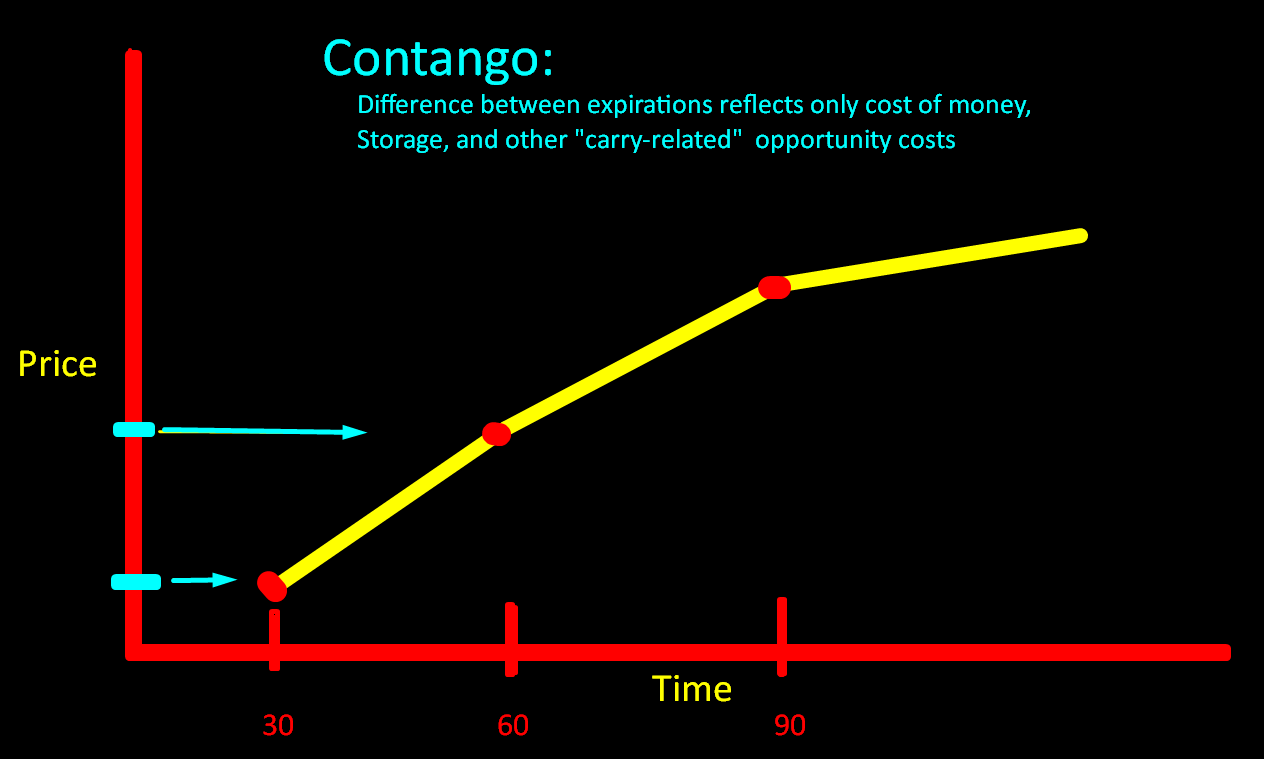 Contango:

Difference between expirations reflects only cost of money, Storage, and other "carry-related" opportunity costs

Price

Time

30

60

90